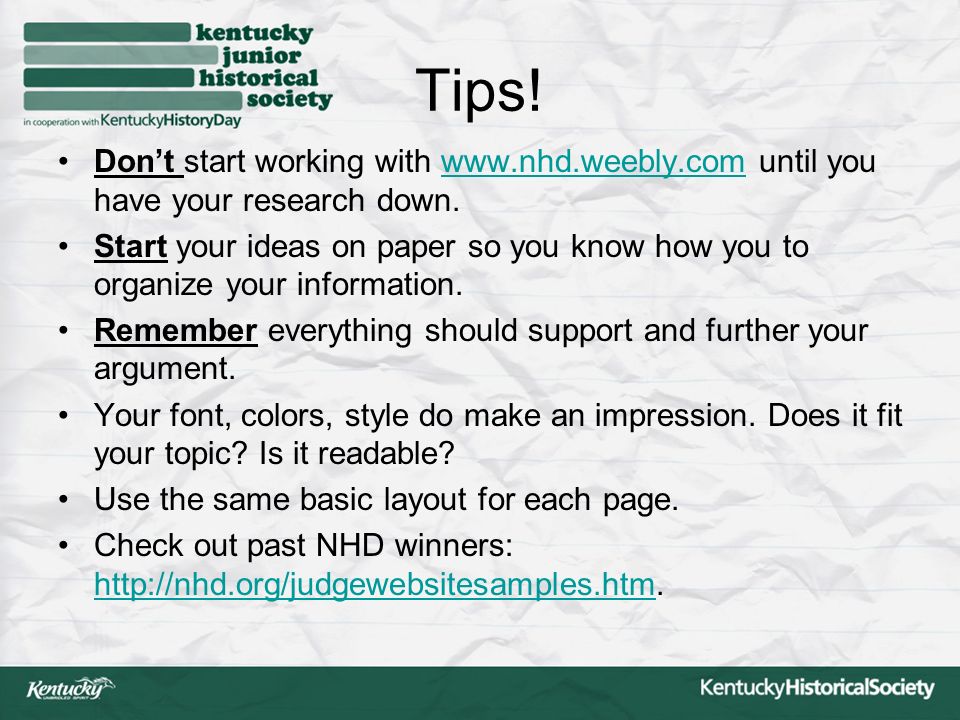 kentucky junior historical society
in cooperation with KentuckyHistoryDay

Tips!

• Don't start working with www.nhd.weebly.com until you have your research down.
• Start your ideas on paper so you know how you to organize your information.
• Remember everything should support and further your argument.
• Your font, colors, style do make an impression. Does it fit your topic? Is it readable?
• Use the same basic layout for each page.
• Check out past NHD winners: http://nhd.org/judgewebsitesamples.htm.

Kentucky UNBRIDLED SPIRIT

KentuckyHistoricalSociety